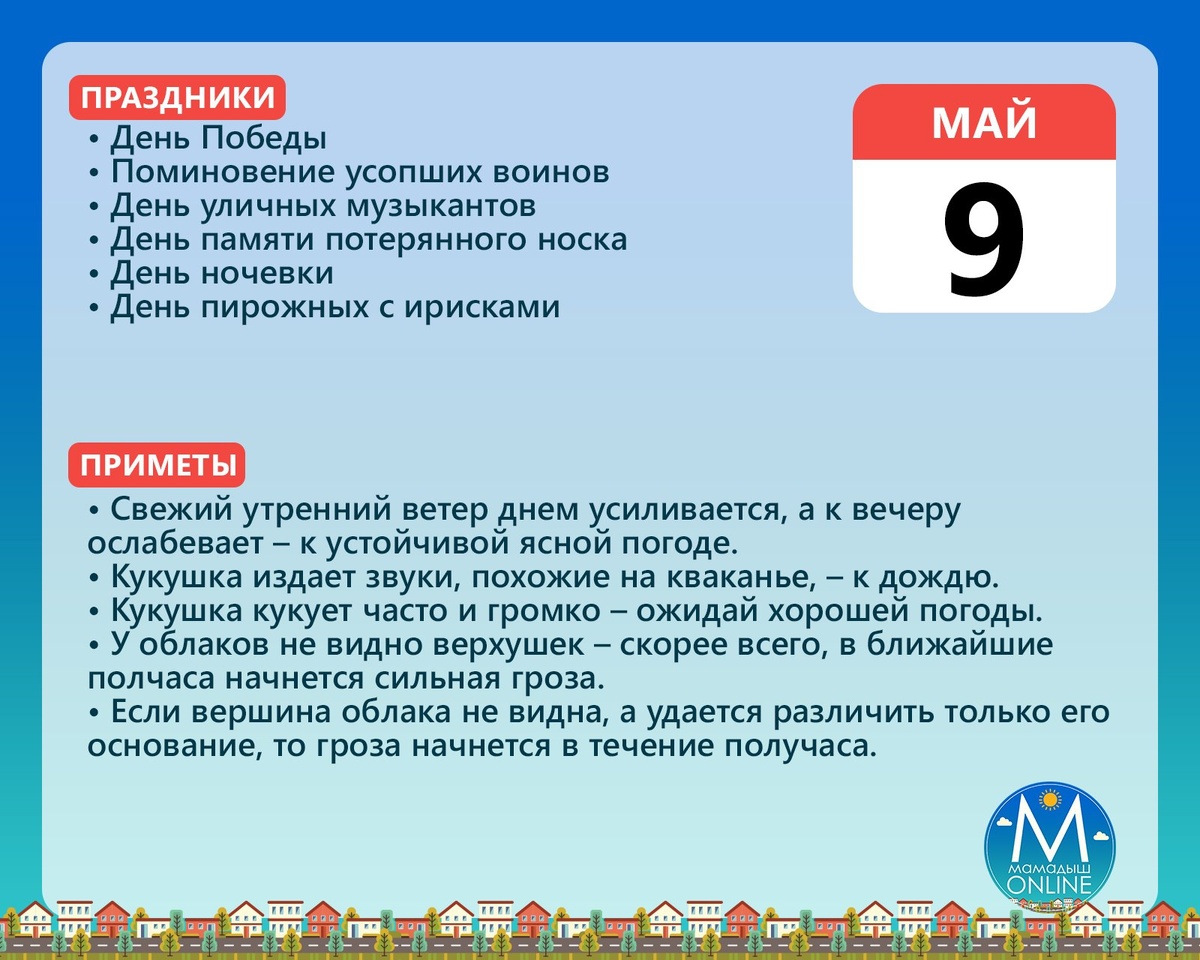 ПРАЗДНИКИ

• День Победы
• Поминовение усопших воинов
• День уличных музыкантов
• День памяти потерянного носка
• День ночевки
• День пирожных с ирисками

МАЙ
9

ПРИМЕТЫ

• Свежий утренний ветер днем усиливается, а к вечеру ослабевает – к устойчивой ясной погоде.
• Кукушка издает звуки, похожие на кваканье, – к дождю.
• Кукушка кукует часто и громко – ожидай хорошей погоды.
• У облаков не видно верхушек – скорее всего, в ближайшие полчаса начнется сильная гроза.
• Если вершина облака не видна, а удается различить только его основание, то гроза начнется в течение получаса.

M
МАМАДЫШ
ONLINE